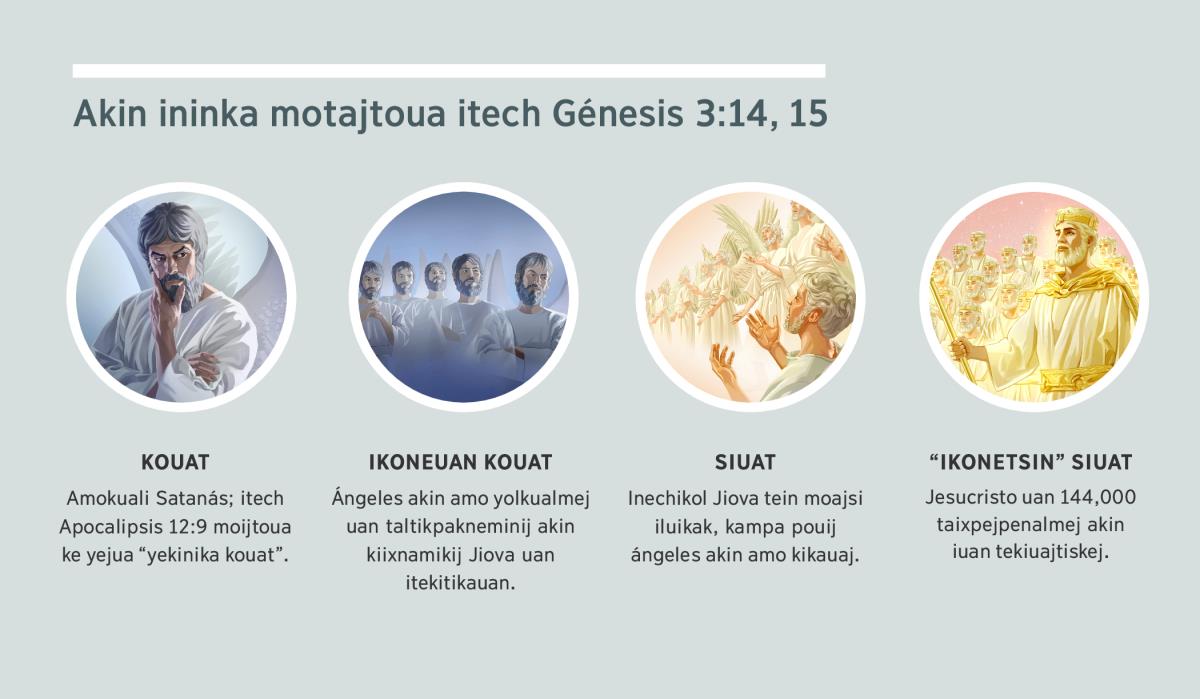 Akin ininka motajtoua itech Génesis 3:14, 15

KOUAT

Amokuali Satanás; itech Apocalipsis 12:9 moijtoua ke yejua “yekinika kouat”.

IKONEUAN KOUAT

Ángeles akin amo yolkualmej uan taltikpakneminij akin kiixnamikij Jiova uan itekitikauan.

SIUAT

Inechikol Jiova tein moajsi iluikak, kampa pouij ángeles akin amo kikauaj.

“IKONETSIN” SIUAT

Jesucristo uan 144,000 taixpejpenalmej akin iuan tekiuajtiskej.